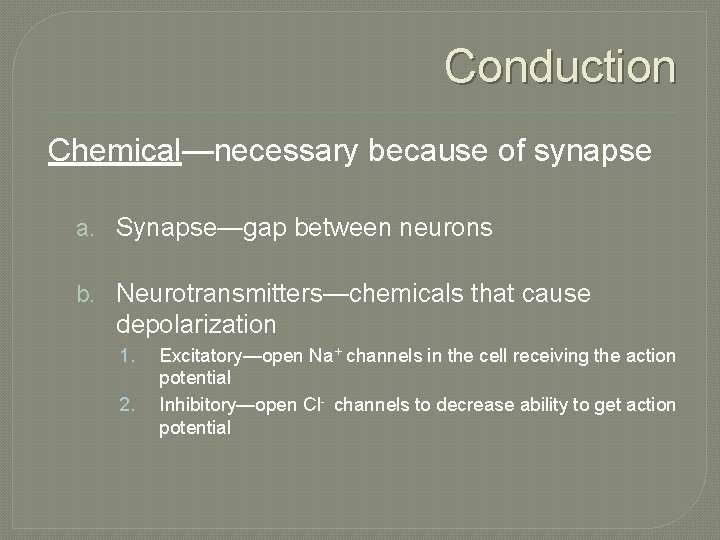 Conduction

Chemical—necessary because of synapse

a. Synapse—gap between neurons

b. Neurotransmitters—chemicals that cause depolarization

1. Excitatory—open $Na^+$ channels in the cell receiving the action potential
2. Inhibitory—open $Cl^-$ channels to decrease ability to get action potential